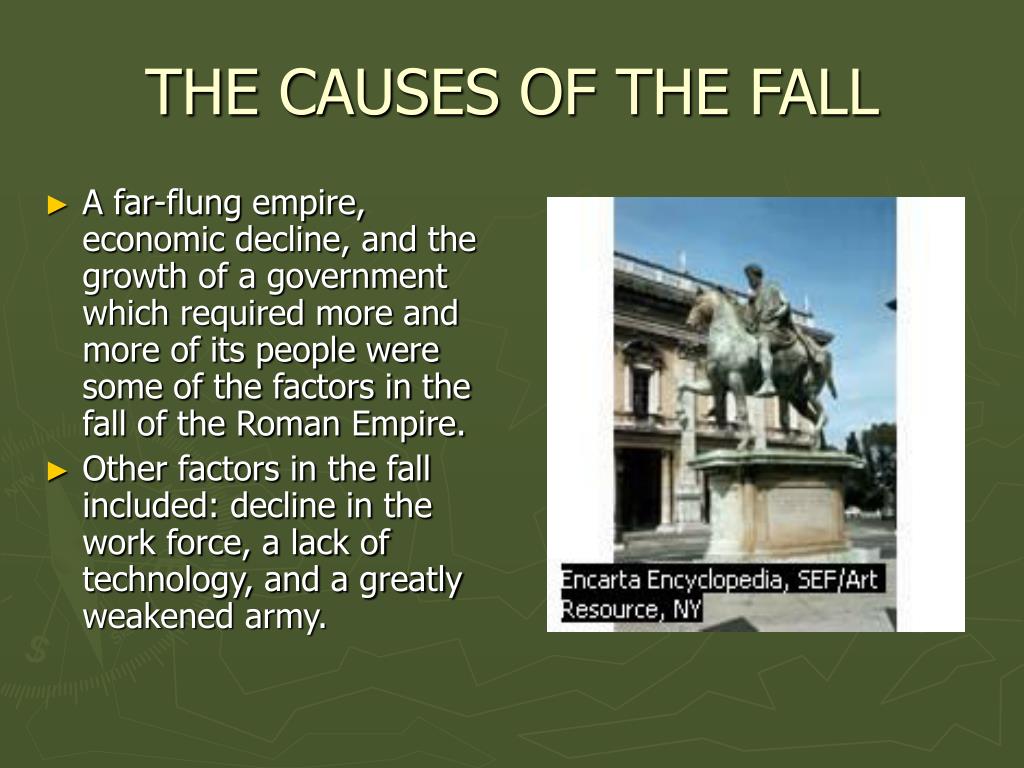 THE CAUSES OF THE FALL

► A far-flung empire, economic decline, and the growth of a government which required more and more of its people were some of the factors in the fall of the Roman Empire.

► Other factors in the fall included: decline in the work force, a lack of technology, and a greatly weakened army.

Encarta Encyclopedia, SEF/Art Resource, NY